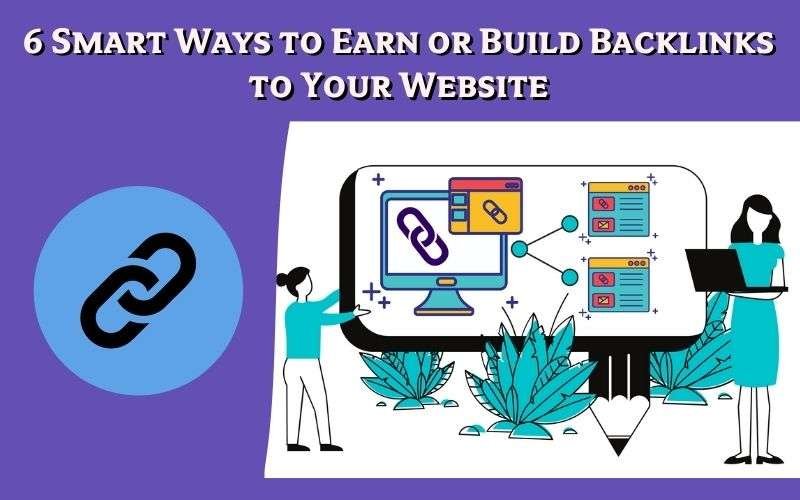 6 Smart Ways to Earn or Build Backlinks to Your Website